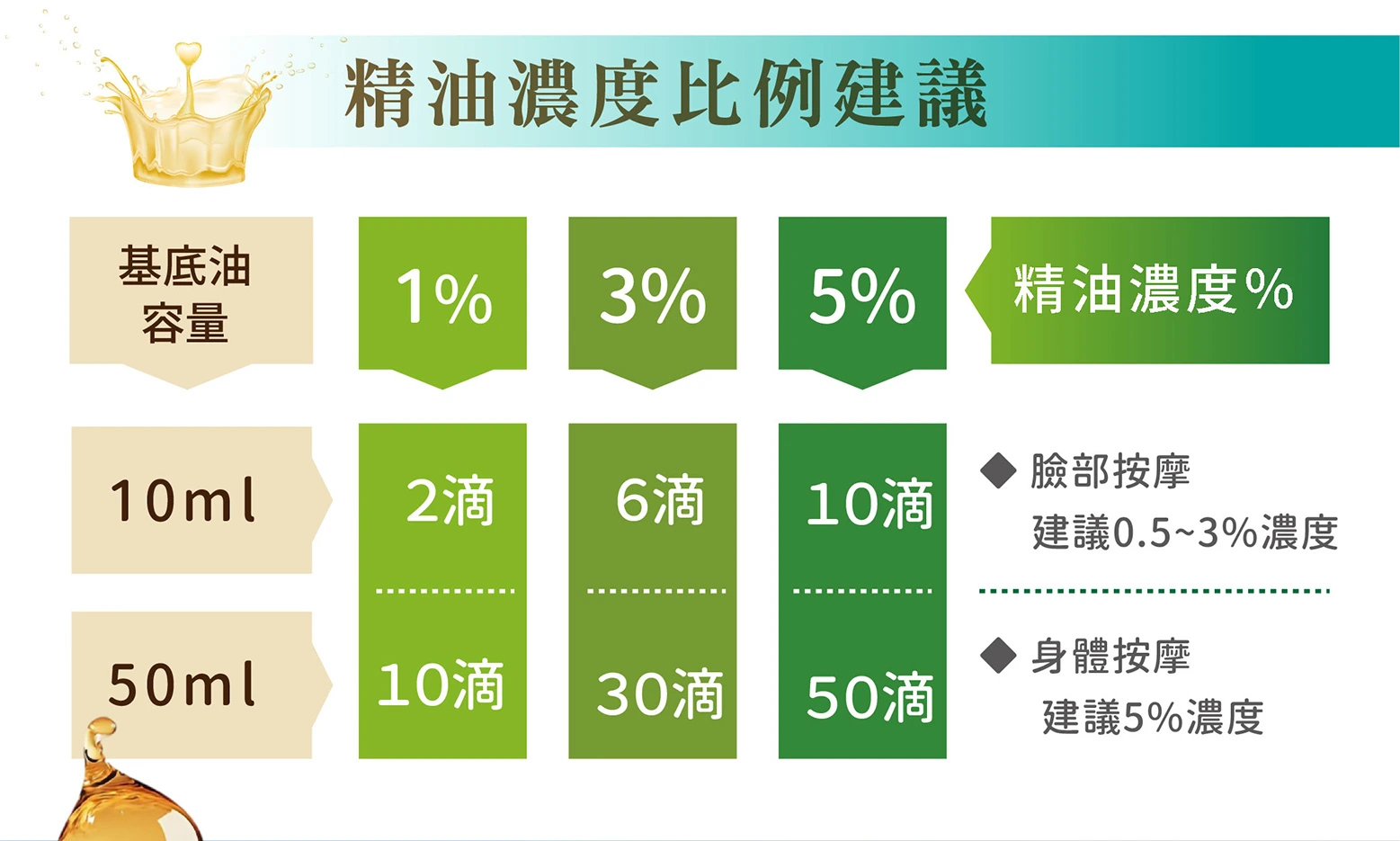 精油濃度比例建議

| 基底油容量 | 1% | 3% | 5% | 精油濃度% |
|---|---|---|---|---|
| 10ml | 2滴 | 6滴 | 10滴 | ◆ 臉部按摩 建議0.5~3%濃度 |
| 50ml | 10滴 | 30滴 | 50滴 | ◆ 身體按摩 建議5%濃度 |